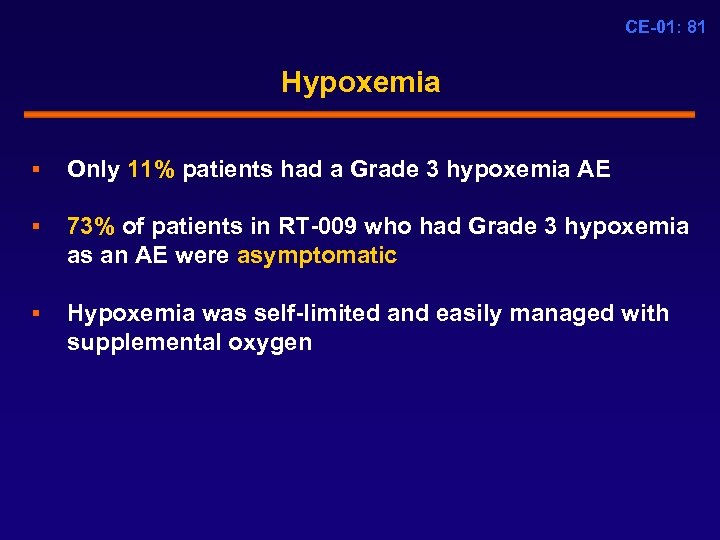 CE-01: 81

Hypoxemia

▪ Only 11% patients had a Grade 3 hypoxemia AE

▪ 73% of patients in RT-009 who had Grade 3 hypoxemia as an AE were asymptomatic

▪ Hypoxemia was self-limited and easily managed with supplemental oxygen